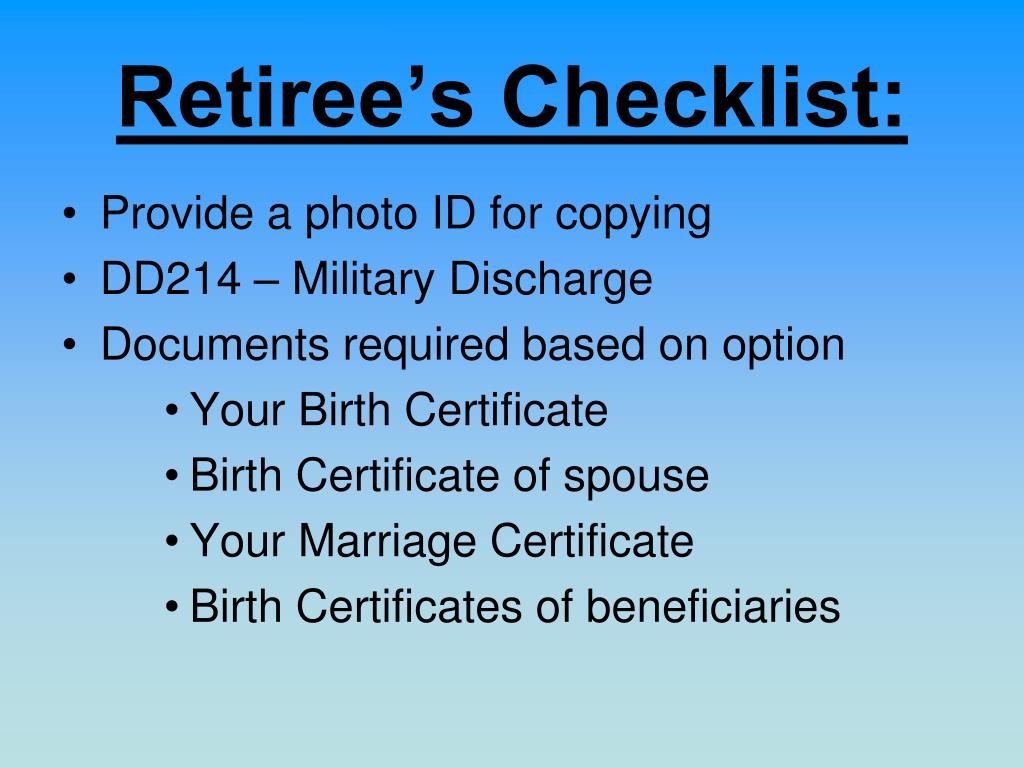 Retiree’s Checklist:

• Provide a photo ID for copying
• DD214 – Military Discharge
• Documents required based on option
  • Your Birth Certificate
  • Birth Certificate of spouse
  • Your Marriage Certificate
  • Birth Certificates of beneficiaries